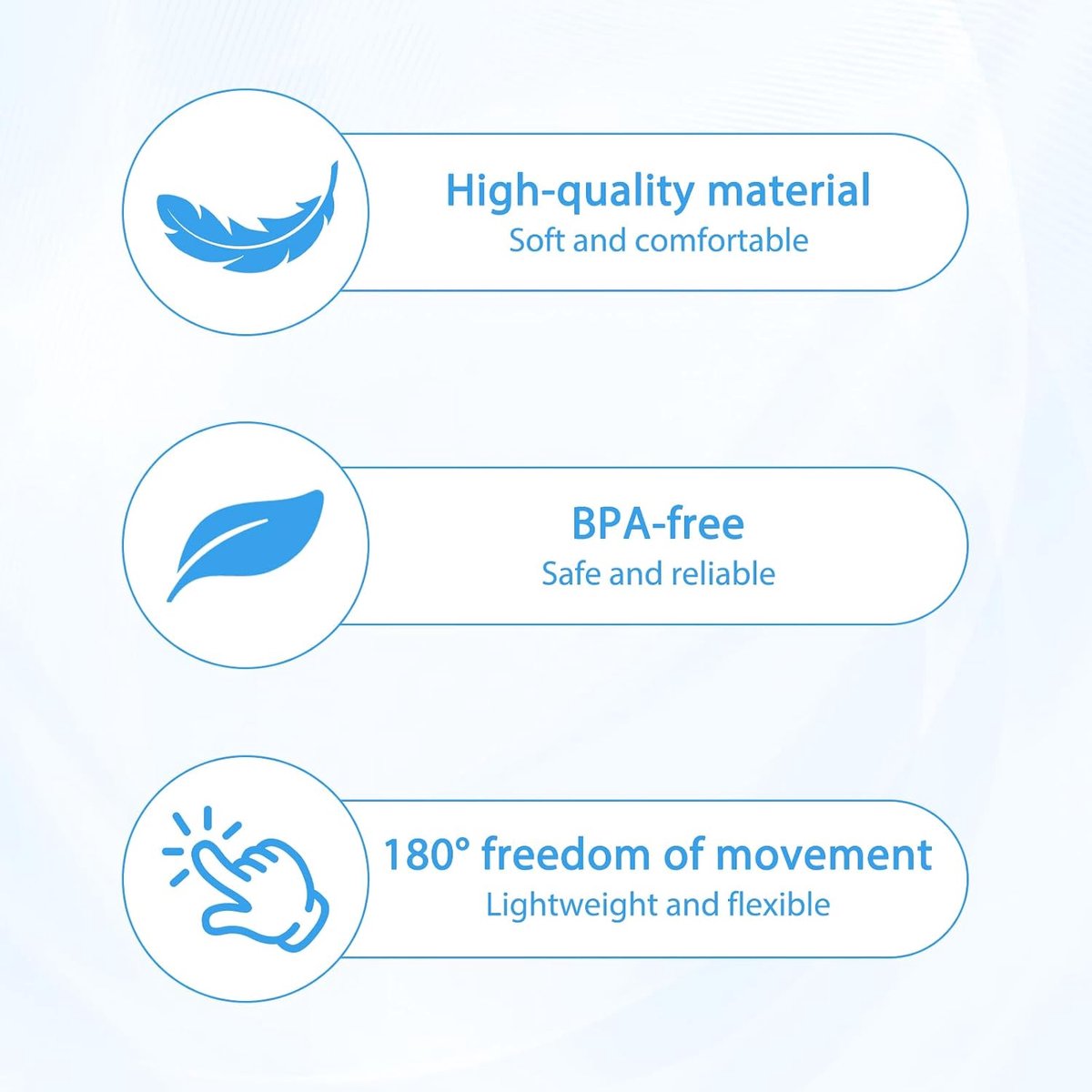 High-quality material
Soft and comfortable

BPA-free
Safe and reliable

180° freedom of movement
Lightweight and flexible